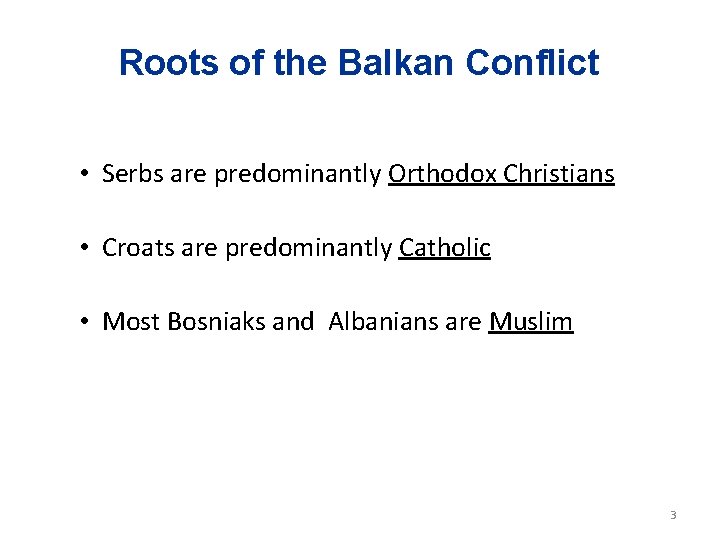 Roots of the Balkan Conflict

• Serbs are predominantly Orthodox Christians

• Croats are predominantly Catholic

• Most Bosniaks and Albanians are Muslim

3